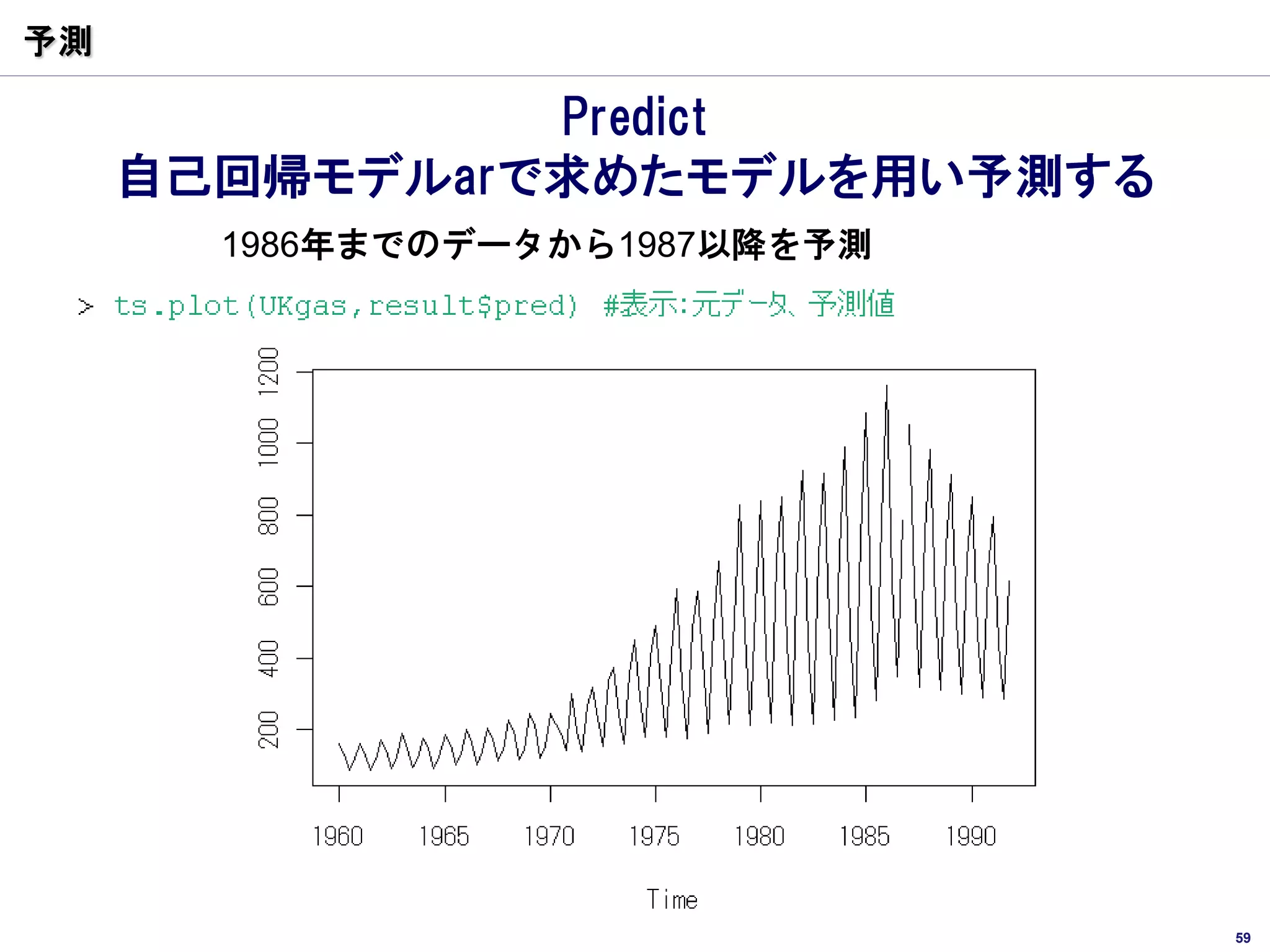 予測

Predict
自己回帰モデルarで求めたモデルを用い予測する

1986年までのデータから1987以降を予測

> ts.plot(UKgas,result$pred) #表示:元データ、予測値

200
400
600
800
1000
1200

1960
1965
1970
1975
1980
1985
1990

Time

59